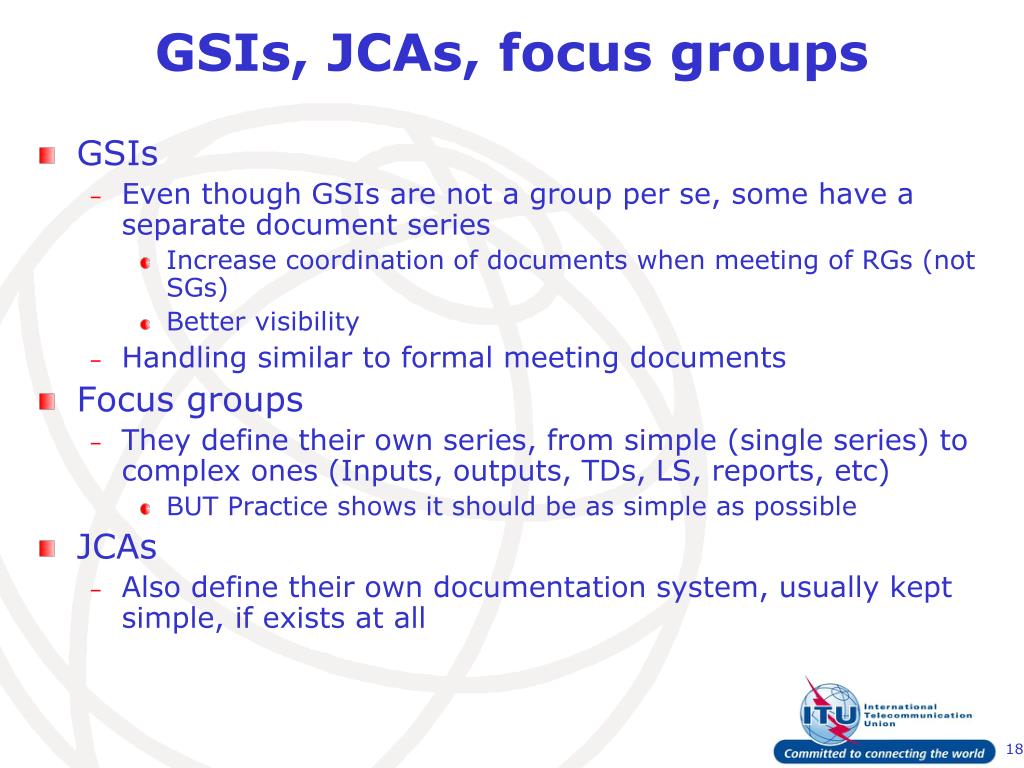 GSIs, JCAs, focus groups

GSIs

– Even though GSIs are not a group per se, some have a separate document series

Increase coordination of documents when meeting of RGs (not SGs)

Better visibility

– Handling similar to formal meeting documents

Focus groups

– They define their own series, from simple (single series) to complex ones (Inputs, outputs, TDs, LS, reports, etc)

BUT Practice shows it should be as simple as possible

JCAs

– Also define their own documentation system, usually kept simple, if exists at all

ITU International Telecommunication Union

Committed to connecting the world

18